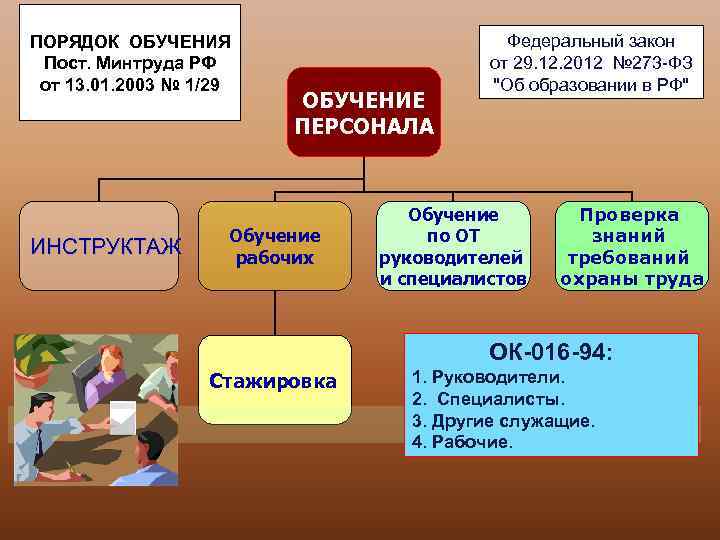 ПОРЯДОК ОБУЧЕНИЯ
Пост. Минтруда РФ
от 13.01.2003 № 1/29

Федеральный закон
от 29.12.2012 №273-ФЗ
"Об образовании в РФ"

ОБУЧЕНИЕ
ПЕРСОНАЛА

ИНСТРУКТАЖ

Обучение
рабочих

Обучение
по ОТ
руководителей
и специалистов

Проверка
знаний
требований
охраны труда

Стажировка

ОК-016-94:
1. Руководители.
2. Специалисты.
3. Другие служащие.
4. Рабочие.